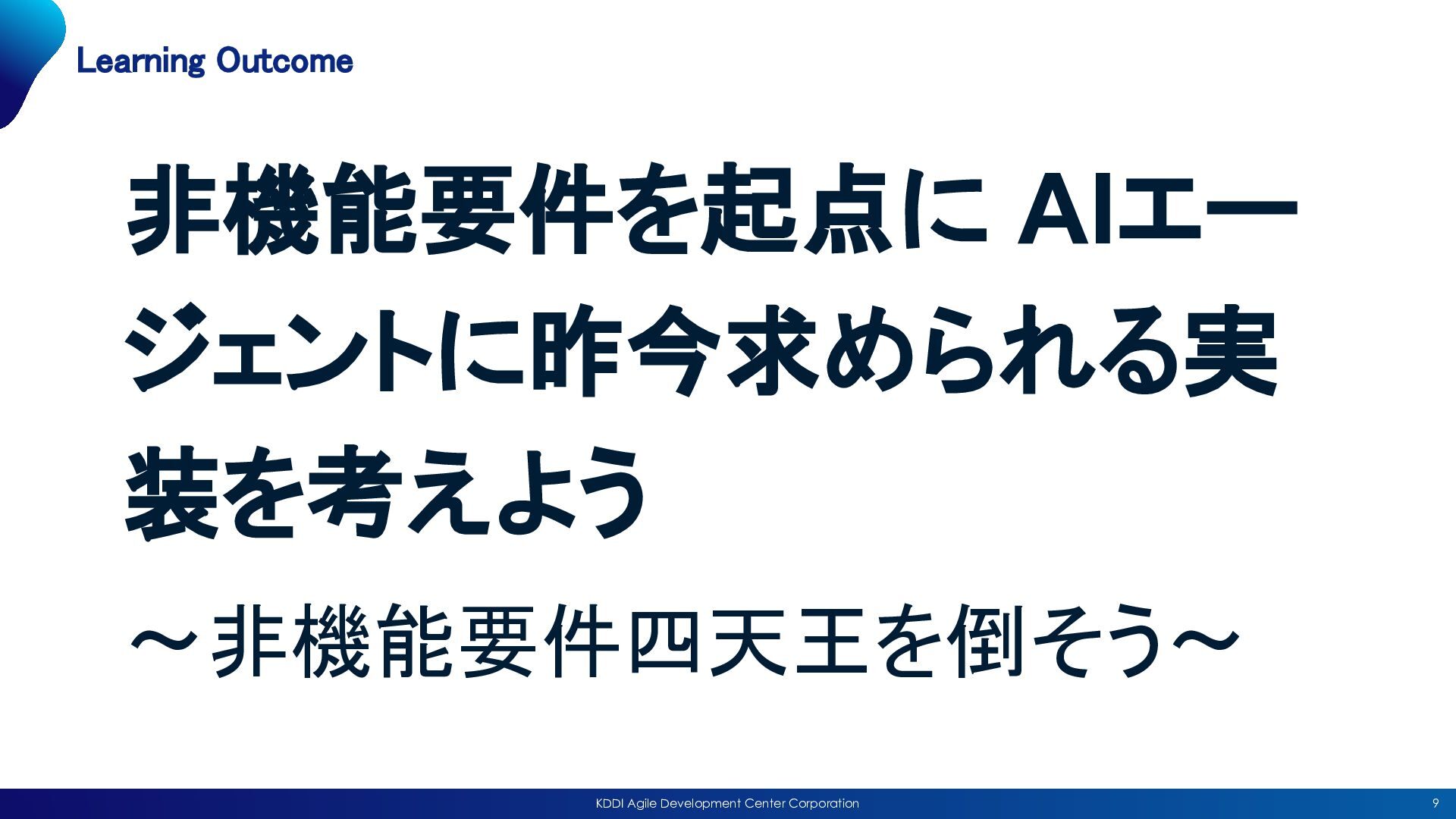 Learning Outcome

非機能要件を起点に AIエージェントに昨今求められる実装を考えよう

～非機能要件四天王を倒そう～

KDDI Agile Development Center Corporation

9